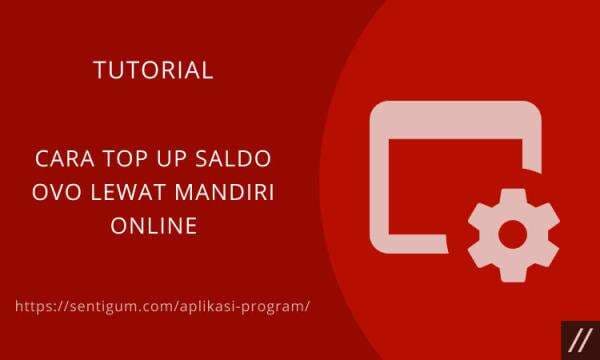 TUTORIAL

CARA TOP UP SALDO OVO LEWAT MANDIRI ONLINE

https://sentigum.com/aplikasi-program/

//